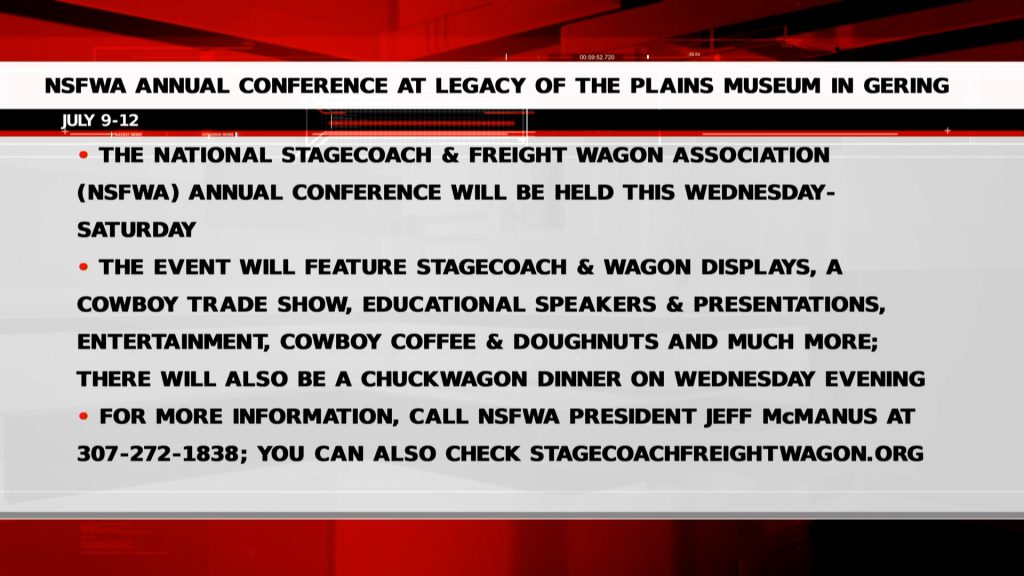 NSFWA ANNUAL CONFERENCE AT LEGACY OF THE PLAINS MUSEUM IN GERING

JULY 9-12

• THE NATIONAL STAGECOACH & FREIGHT WAGON ASSOCIATION (NSFWA) ANNUAL CONFERENCE WILL BE HELD THIS WEDNESDAY-SATURDAY

• THE EVENT WILL FEATURE STAGECOACH & WAGON DISPLAYS, A COWBOY TRADE SHOW, EDUCATIONAL SPEAKERS & PRESENTATIONS, ENTERTAINMENT, COWBOY COFFEE & DOUGHNUTS AND MUCH MORE; THERE WILL ALSO BE A CHUCKWAGON DINNER ON WEDNESDAY EVENING

• FOR MORE INFORMATION, CALL NSFWA PRESIDENT JEFF McMANUS AT 307-272-1838; YOU CAN ALSO CHECK STAGECOACHFREIGHTWAGON.ORG